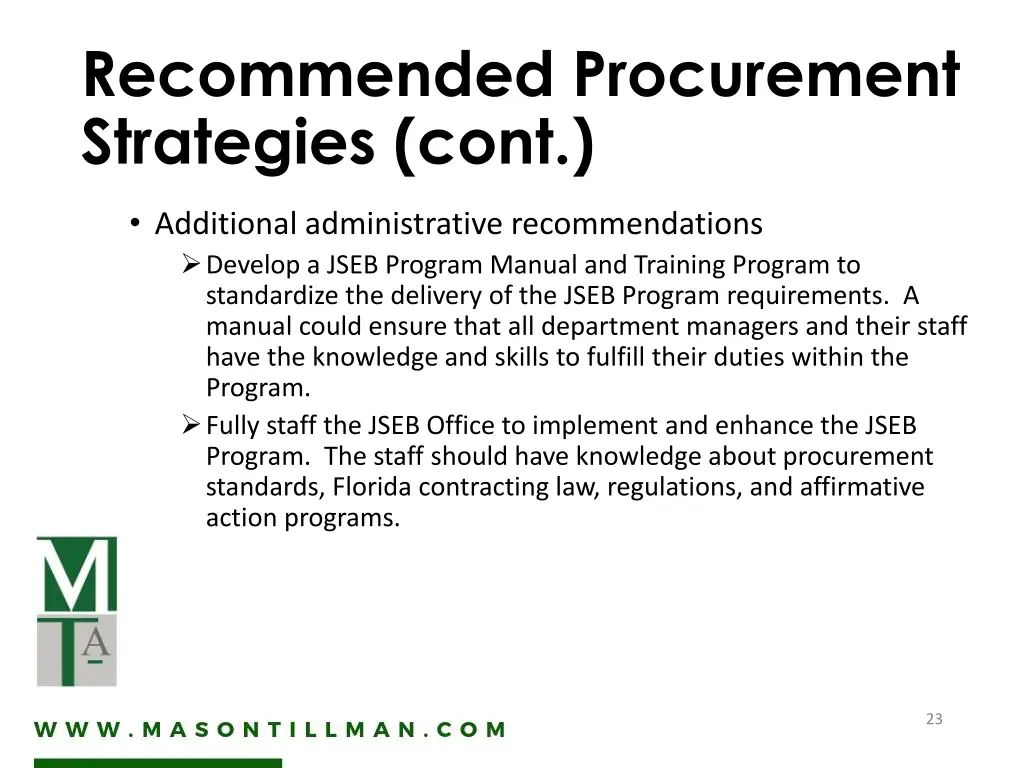 Recommended Procurement Strategies (cont.)

• Additional administrative recommendations

➢ Develop a JSEB Program Manual and Training Program to standardize the delivery of the JSEB Program requirements. A manual could ensure that all department managers and their staff have the knowledge and skills to fulfill their duties within the Program.

➢ Fully staff the JSEB Office to implement and enhance the JSEB Program. The staff should have knowledge about procurement standards, Florida contracting law, regulations, and affirmative action programs.

M T A

WWW.MASONTILLMAN.COM

23